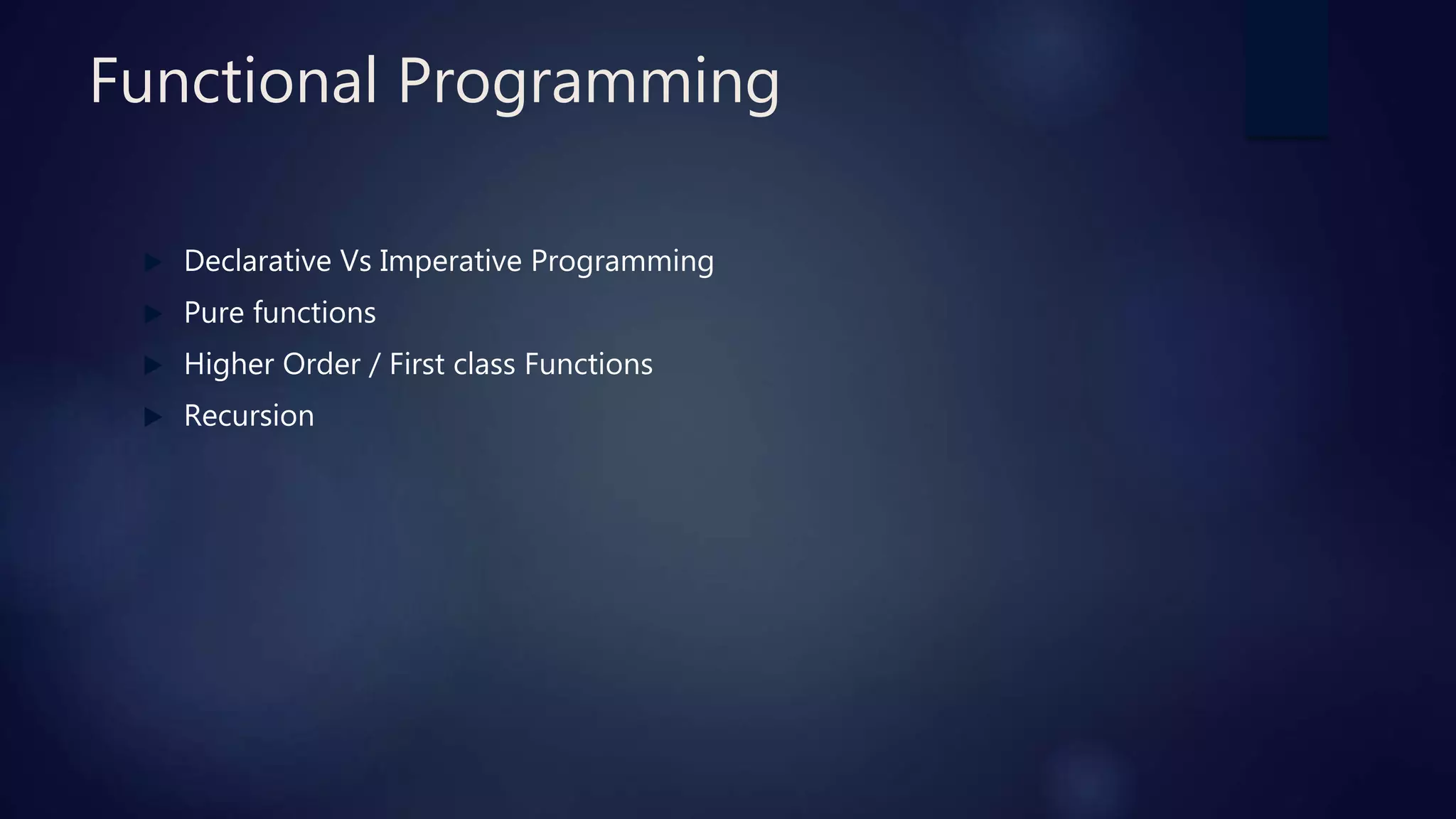 Functional Programming

Declarative Vs Imperative Programming
Pure functions
Higher Order / First class Functions
Recursion